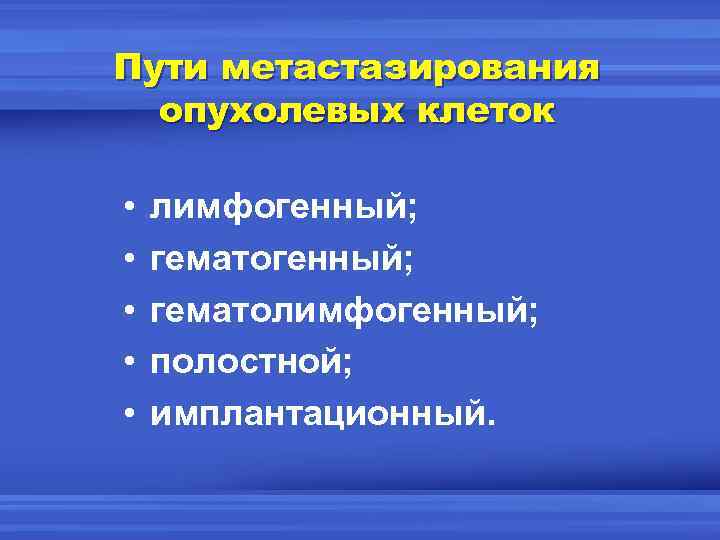 Пути метастазирования опухолевых клеток

• лимфогенный;
• гематогенный;
• гематолимфогенный;
• полостной;
• имплантационный.